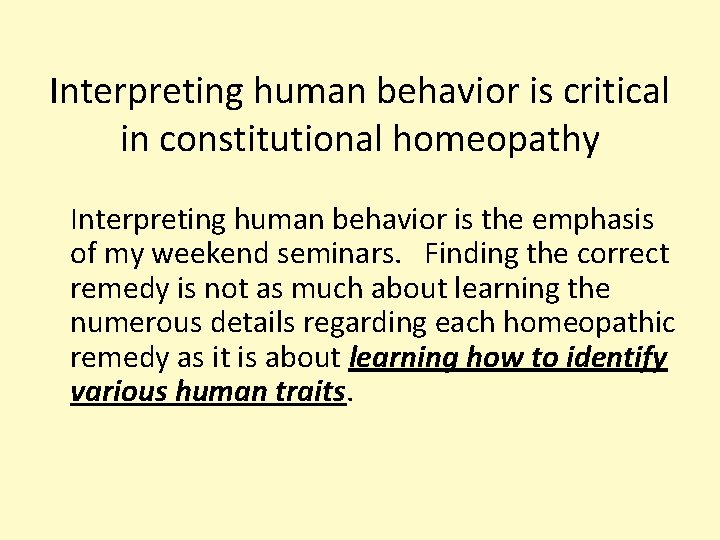 Interpreting human behavior is critical in constitutional homeopathy

Interpreting human behavior is the emphasis of my weekend seminars.   Finding the correct remedy is not as much about learning the numerous details regarding each homeopathic remedy as it is about learning how to identify various human traits.